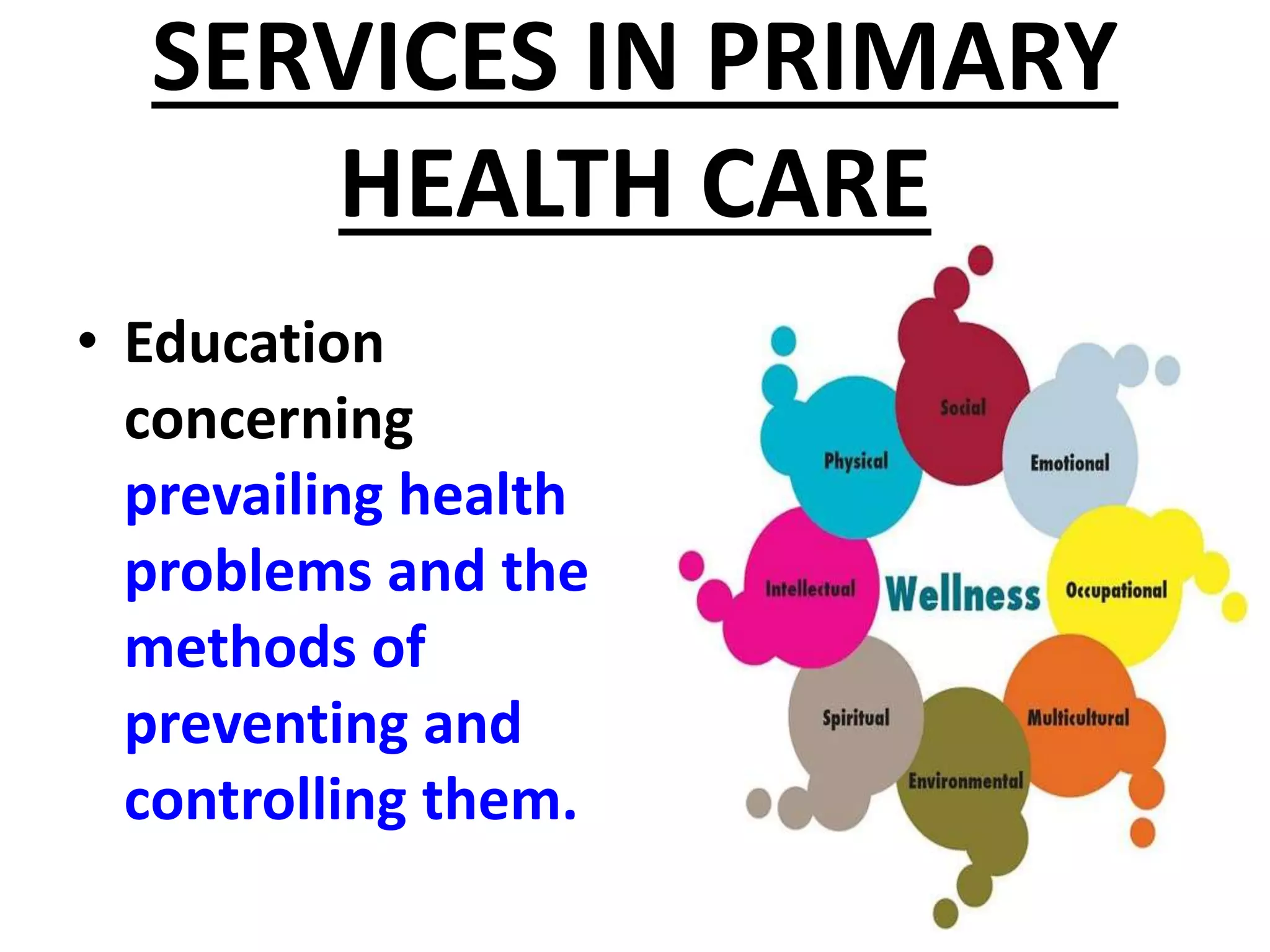 SERVICES IN PRIMARY HEALTH CARE

• Education concerning prevailing health problems and the methods of preventing and controlling them.

Social
Physical
Emotional
Intellectual
Wellness
Occupational
Spiritual
Multicultural
Environmental